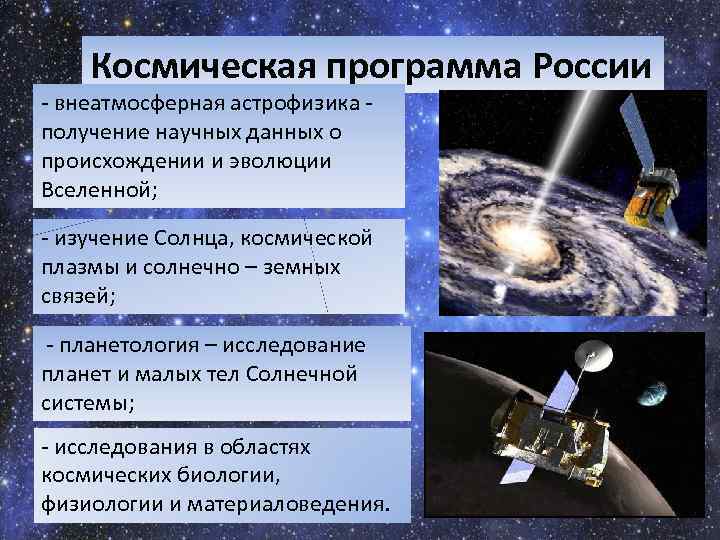 Космическая программа России

- внеатмосферная астрофизика - получение научных данных о происхождении и эволюции Вселенной;

- изучение Солнца, космической плазмы и солнечно – земных связей;

- планетология – исследование планет и малых тел Солнечной системы;

- исследования в областях космических биологии, физиологии и материаловедения.